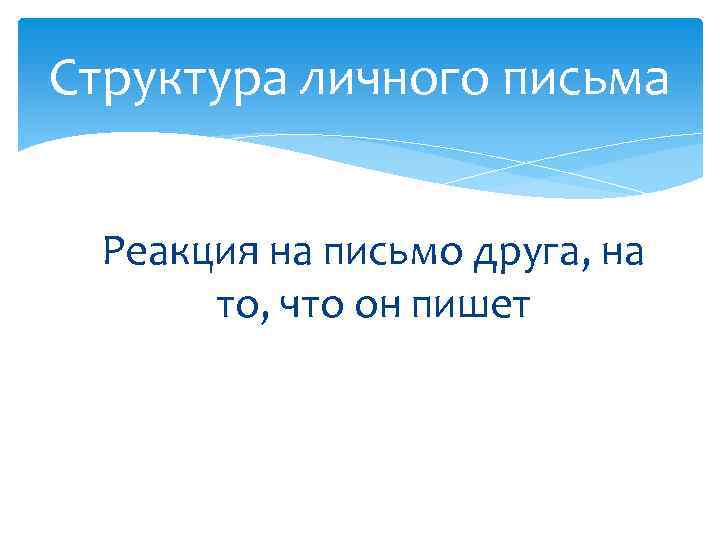 Структура личного письма

Реакция на письмо друга, на то, что он пишет